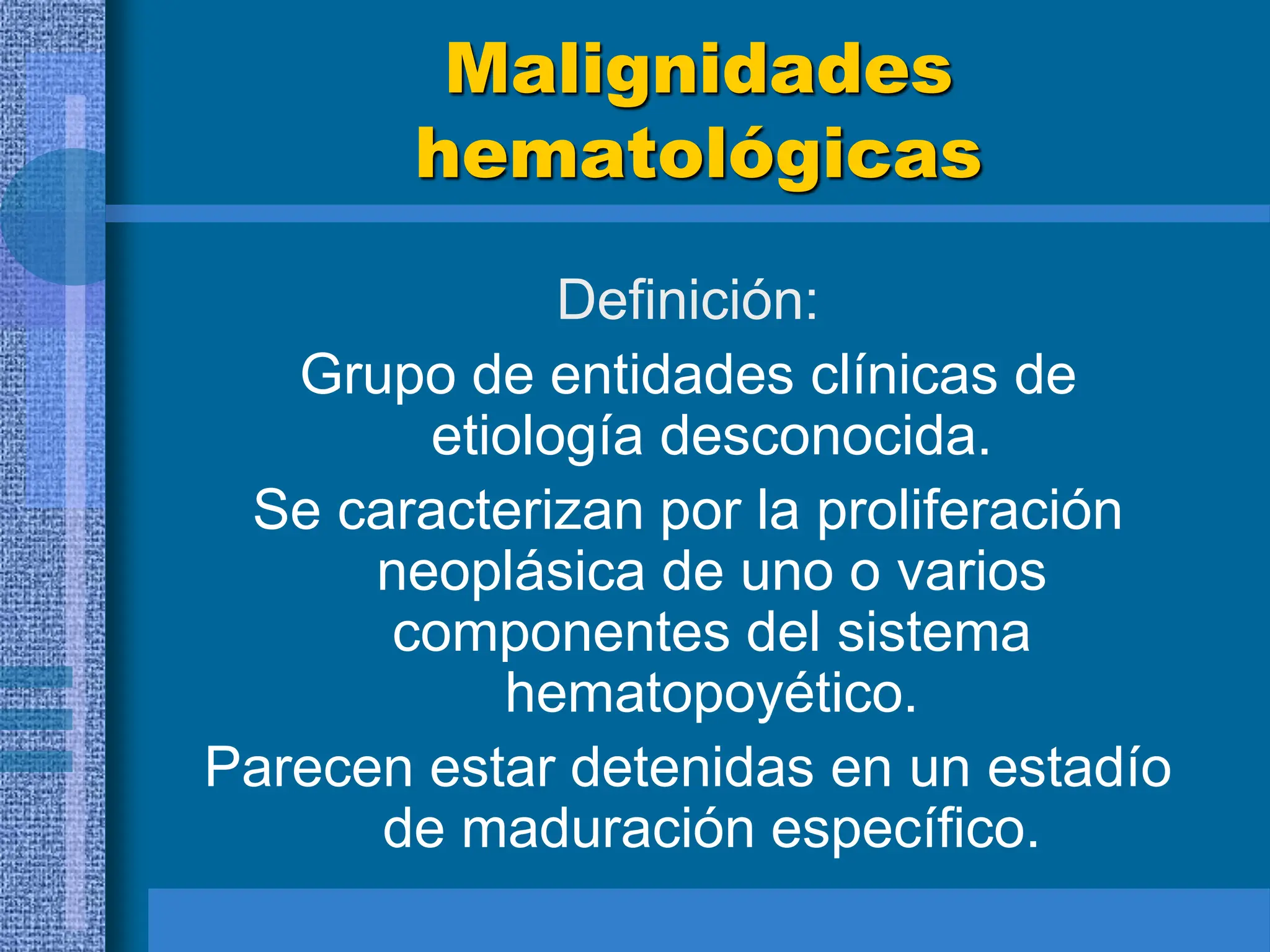 Malignidades hematológicas

Definición:

Grupo de entidades clínicas de etiología desconocida.

Se caracterizan por la proliferación neoplásica de uno o varios componentes del sistema hematopoyético.

Parecen estar detenidas en un estadío de maduración específico.